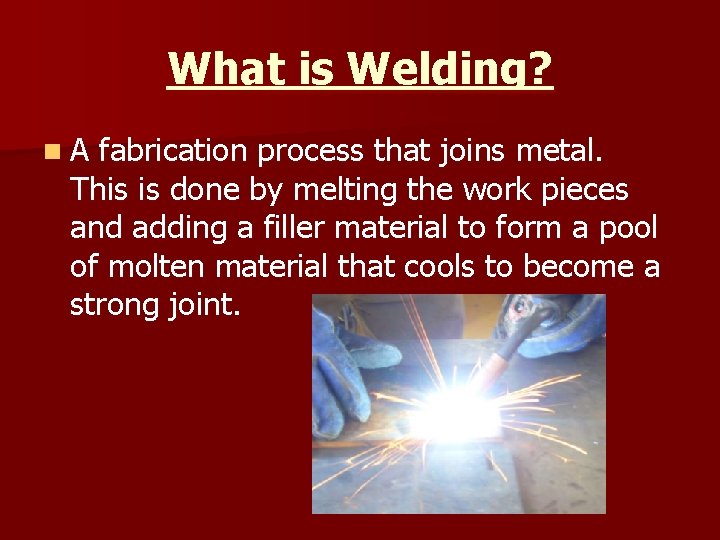 What is Welding?

A fabrication process that joins metal. This is done by melting the work pieces and adding a filler material to form a pool of molten material that cools to become a strong joint.